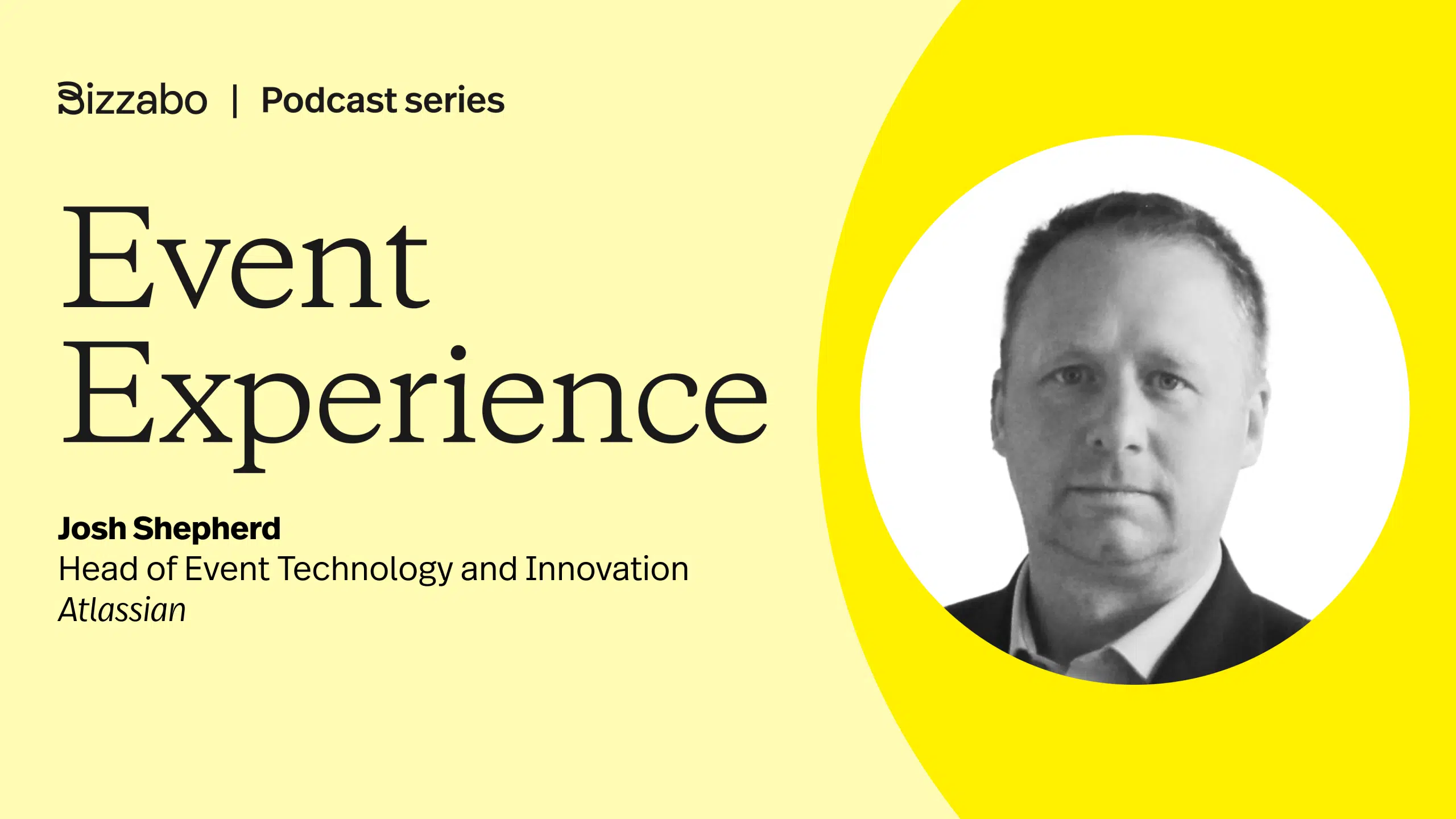 Bizzabo | Podcast series

Event Experience

Josh Shepherd
Head of Event Technology and Innovation
Atlassian